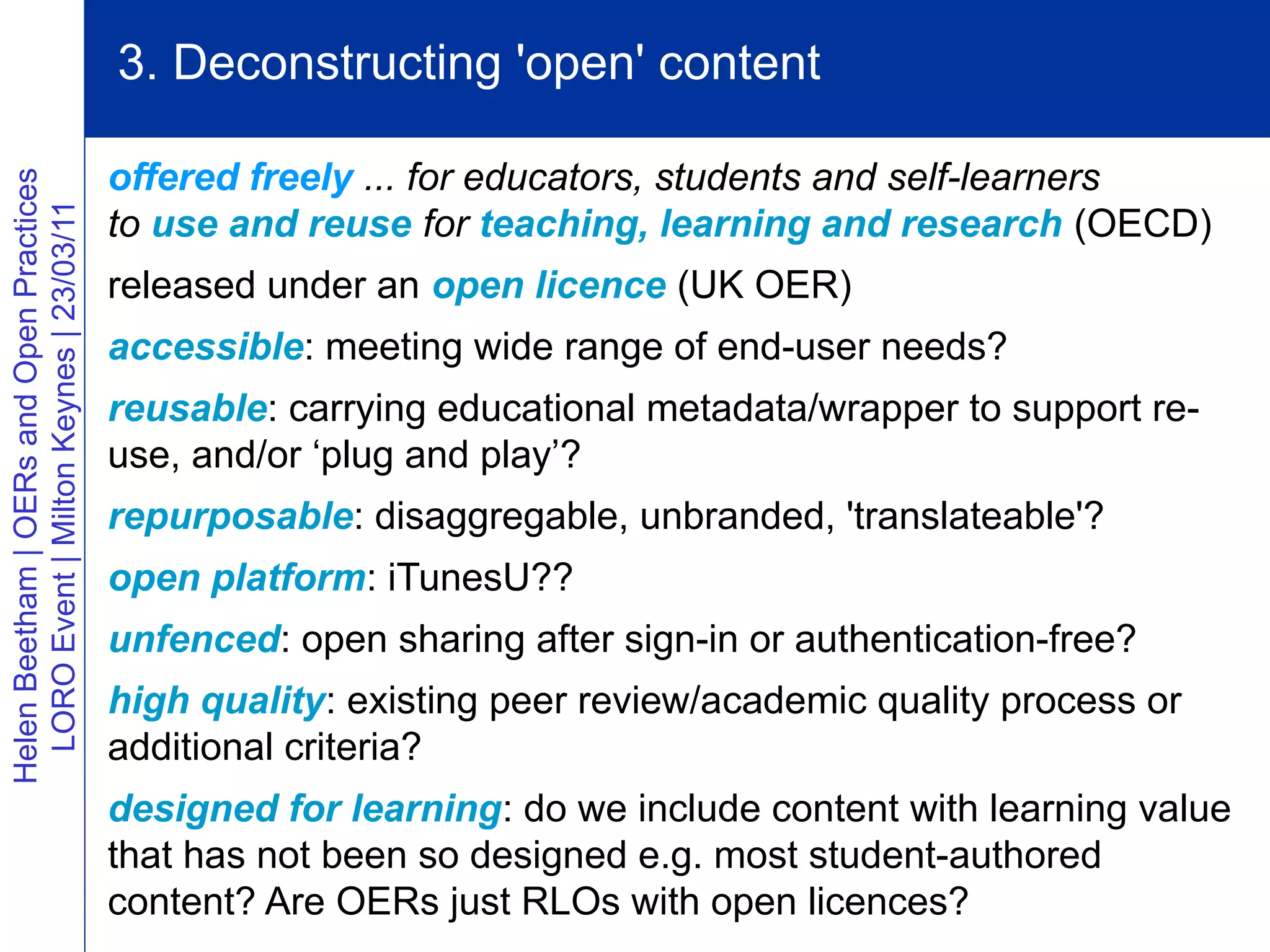 Helen Beetham | OERs and Open Practices
LORO Event | Milton Keynes | 23/03/11

3. Deconstructing 'open' content

offered freely ... for educators, students and self-learners to use and reuse for teaching, learning and research (OECD)

released under an open licence (UK OER)

accessible: meeting wide range of end-user needs?

reusable: carrying educational metadata/wrapper to support re-use, and/or ‘plug and play’?

repurposable: disaggregable, unbranded, 'translateable'?

open platform: iTunesU??

unfenced: open sharing after sign-in or authentication-free?

high quality: existing peer review/academic quality process or additional criteria?

designed for learning: do we include content with learning value that has not been so designed e.g. most student-authored content? Are OERs just RLOs with open licences?